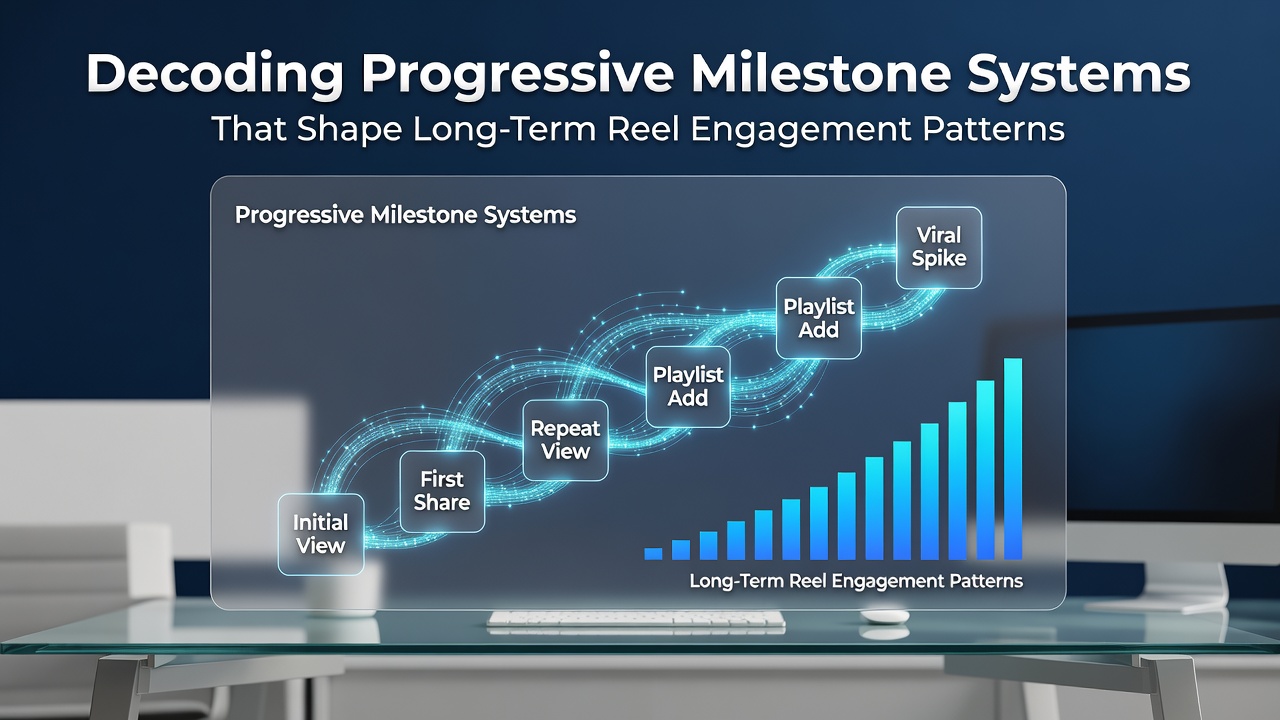 Decoding Progressive Milestone Systems
That Shape Long-Term Reel Engagement Patterns

Progressive Milestone Systems

Initial View

First Share

Repeat View

Playlist Add

Playlist Add

Viral Spike

Long-Term Reel Engagement Patterns